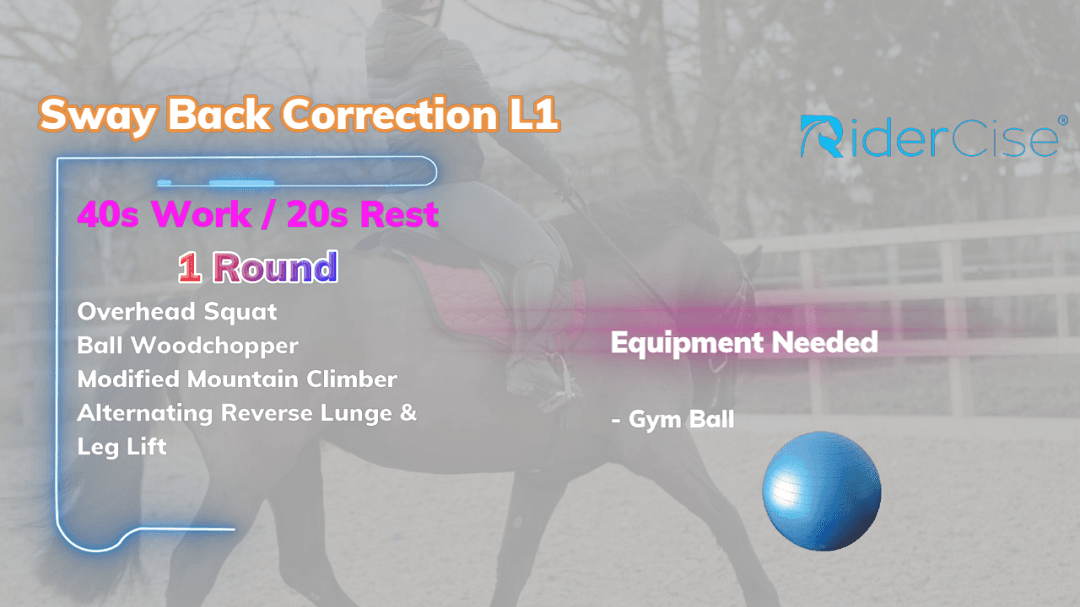 Sway Back Correction L1

RiderCise®

40s Work / 20s Rest

1 Round

Overhead Squat
Ball Woodchopper
Modified Mountain Climber
Alternating Reverse Lunge & Leg Lift

Equipment Needed

- Gym Ball